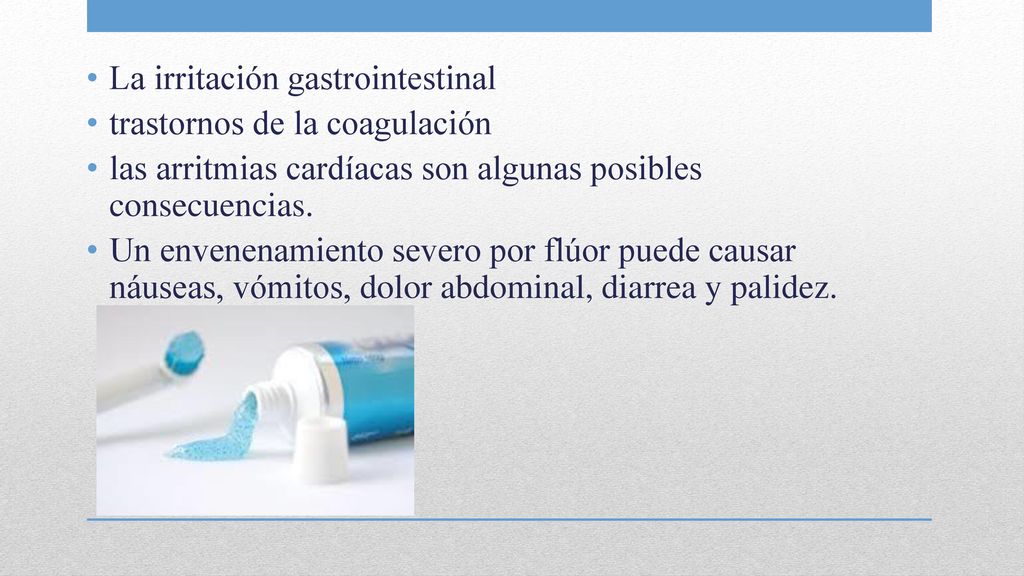 • La irritación gastrointestinal
• trastornos de la coagulación
• las arritmias cardíacas son algunas posibles consecuencias.
• Un envenenamiento severo por flúor puede causar náuseas, vómitos, dolor abdominal, diarrea y palidez.